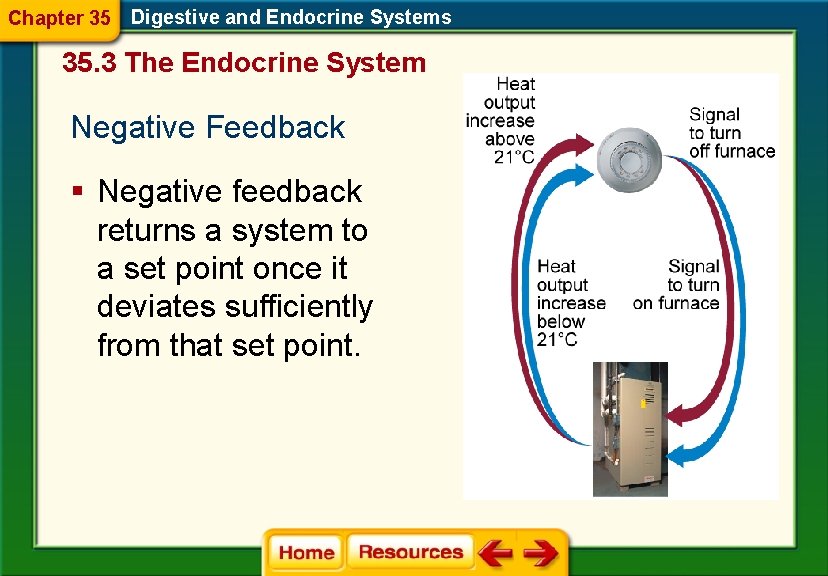 Chapter 35 Digestive and Endocrine Systems

35.3 The Endocrine System

Negative Feedback

▪ Negative feedback returns a system to a set point once it deviates sufficiently from that set point.

Heat output increase above 21°C

Signal to turn off furnace

Heat output increase below 21°C

Signal to turn on furnace

Home Resources